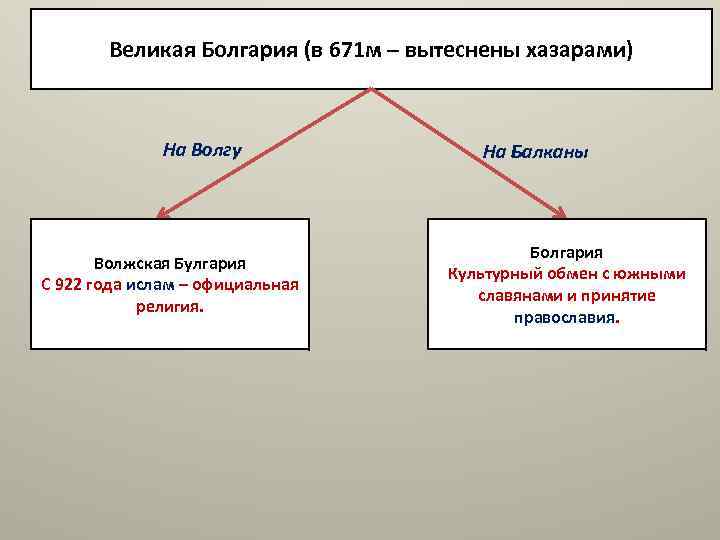 Великая Болгария (в 671м – вытеснены хазарами)

На Волгу

На Балканы

Волжская Булгария
С 922 года ислам – официальная религия.

Болгария
Культурный обмен с южными славянами и принятие православия.